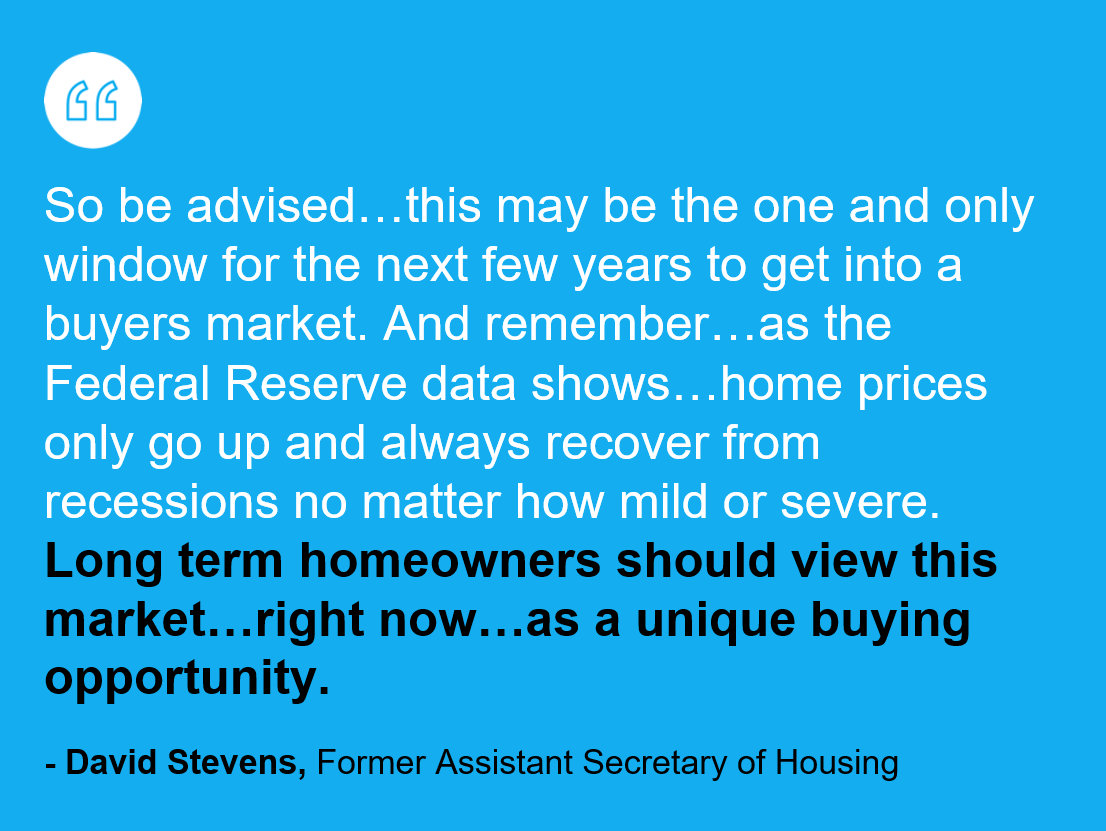 So be advised…this may be the one and only window for the next few years to get into a buyers market. And remember…as the Federal Reserve data shows…home prices only go up and always recover from recessions no matter how mild or severe. Long term homeowners should view this market…right now…as a unique buying opportunity.

- David Stevens, Former Assistant Secretary of Housing